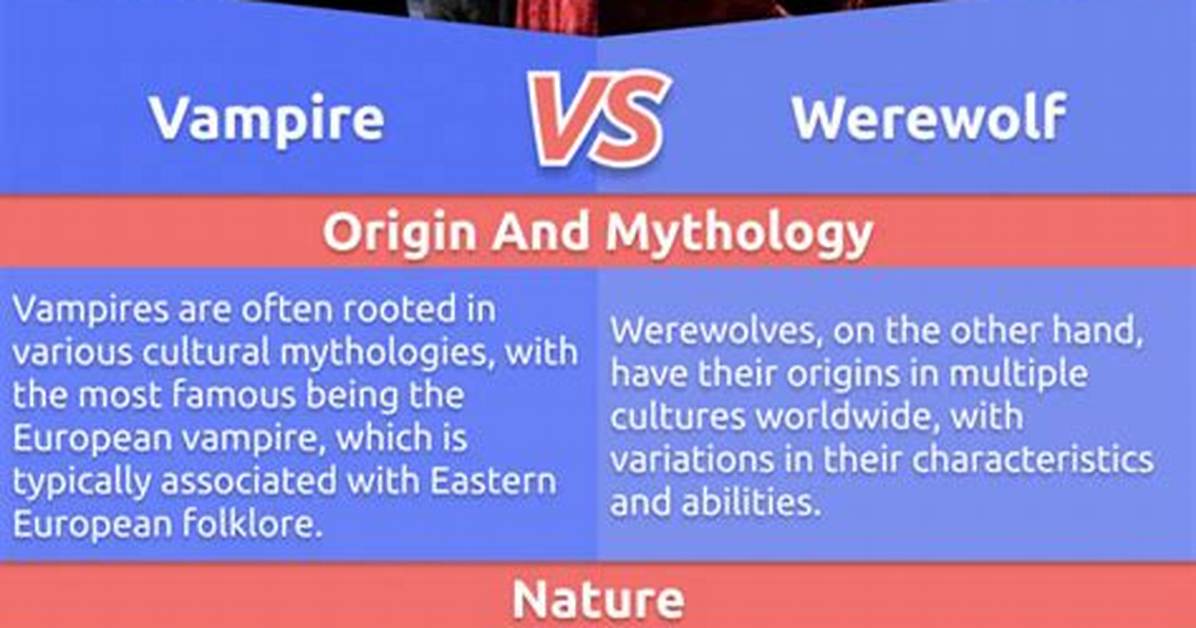 Vampire VS Werewolf

Origin And Mythology

Vampires are often rooted in various cultural mythologies, with the most famous being the European vampire, which is typically associated with Eastern European folklore.

Werewolves, on the other hand, have their origins in multiple cultures worldwide, with variations in their characteristics and abilities.

Nature